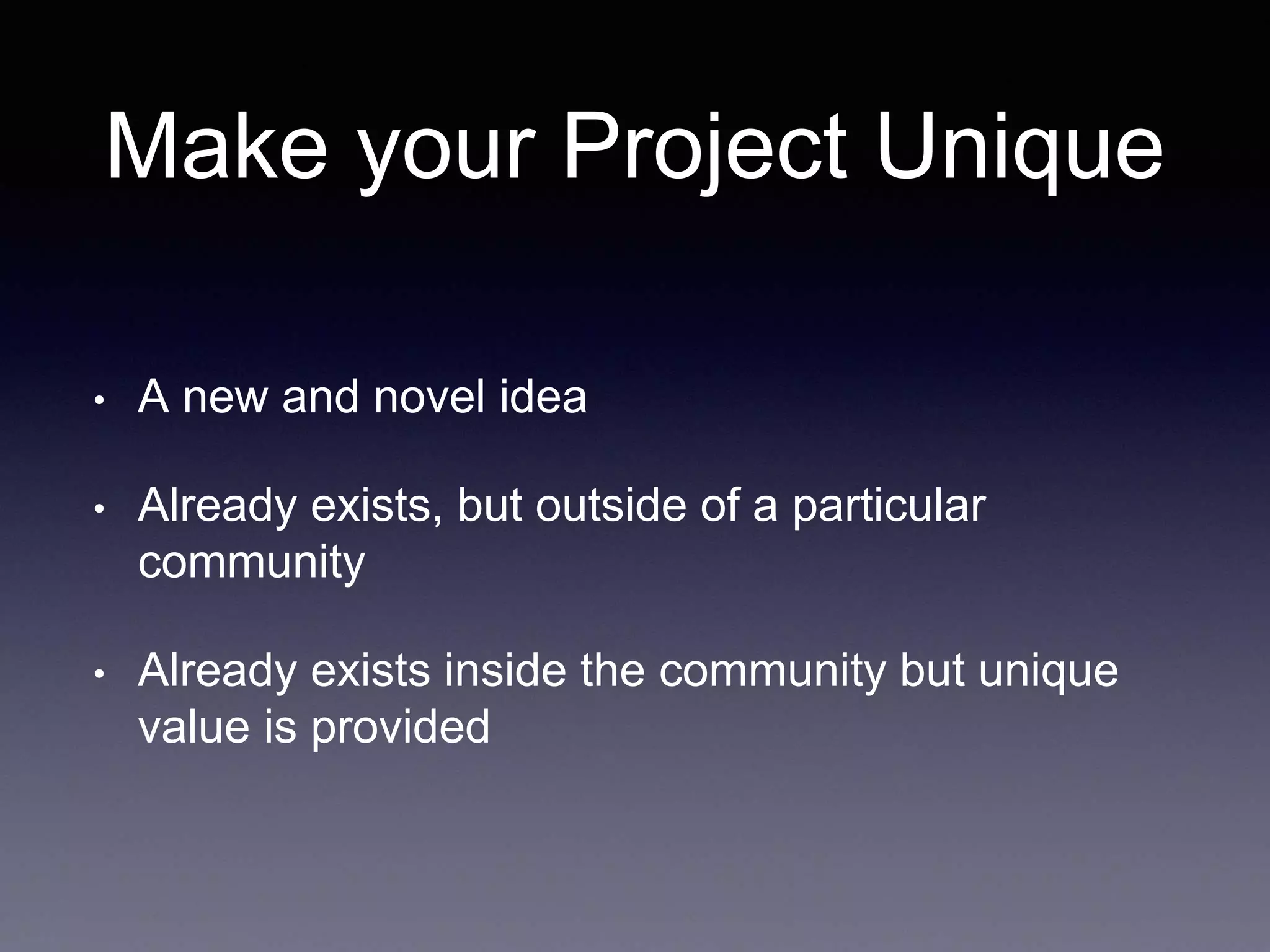 Make your Project Unique

• A new and novel idea

• Already exists, but outside of a particular community

• Already exists inside the community but unique value is provided